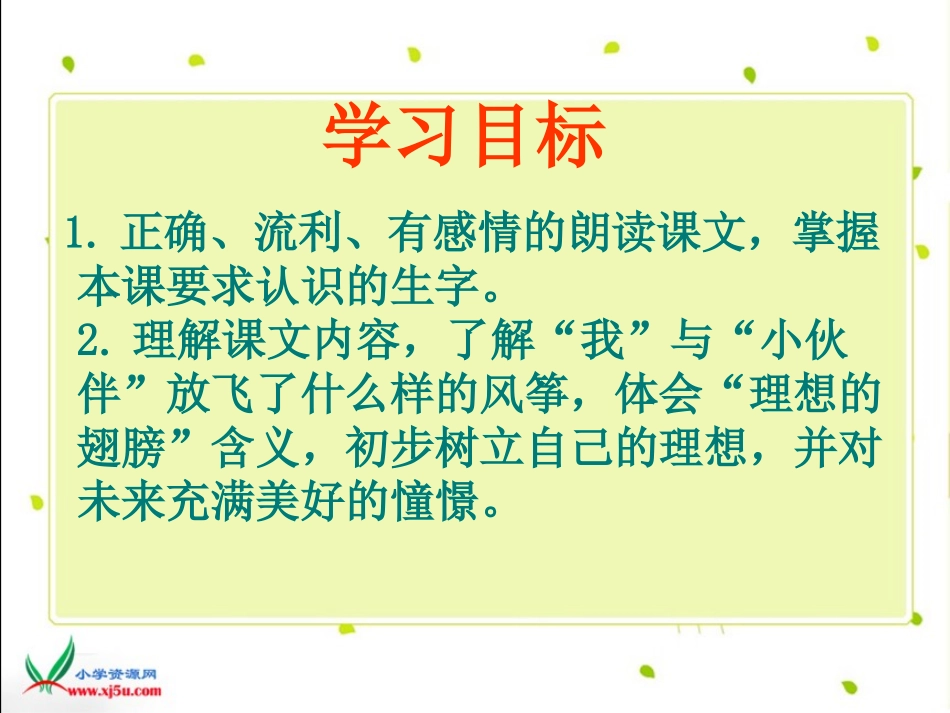 学习目标

1. 正确、流利、有感情的朗读课文，掌握本课要求认识的生字。

2. 理解课文内容，了解“我”与“小伙伴”放飞了什么样的风筝，体会“理想的翅膀”含义，初步树立自己的理想，并对未来充满美好的憧憬。

小学资源网
www.xj5u.com